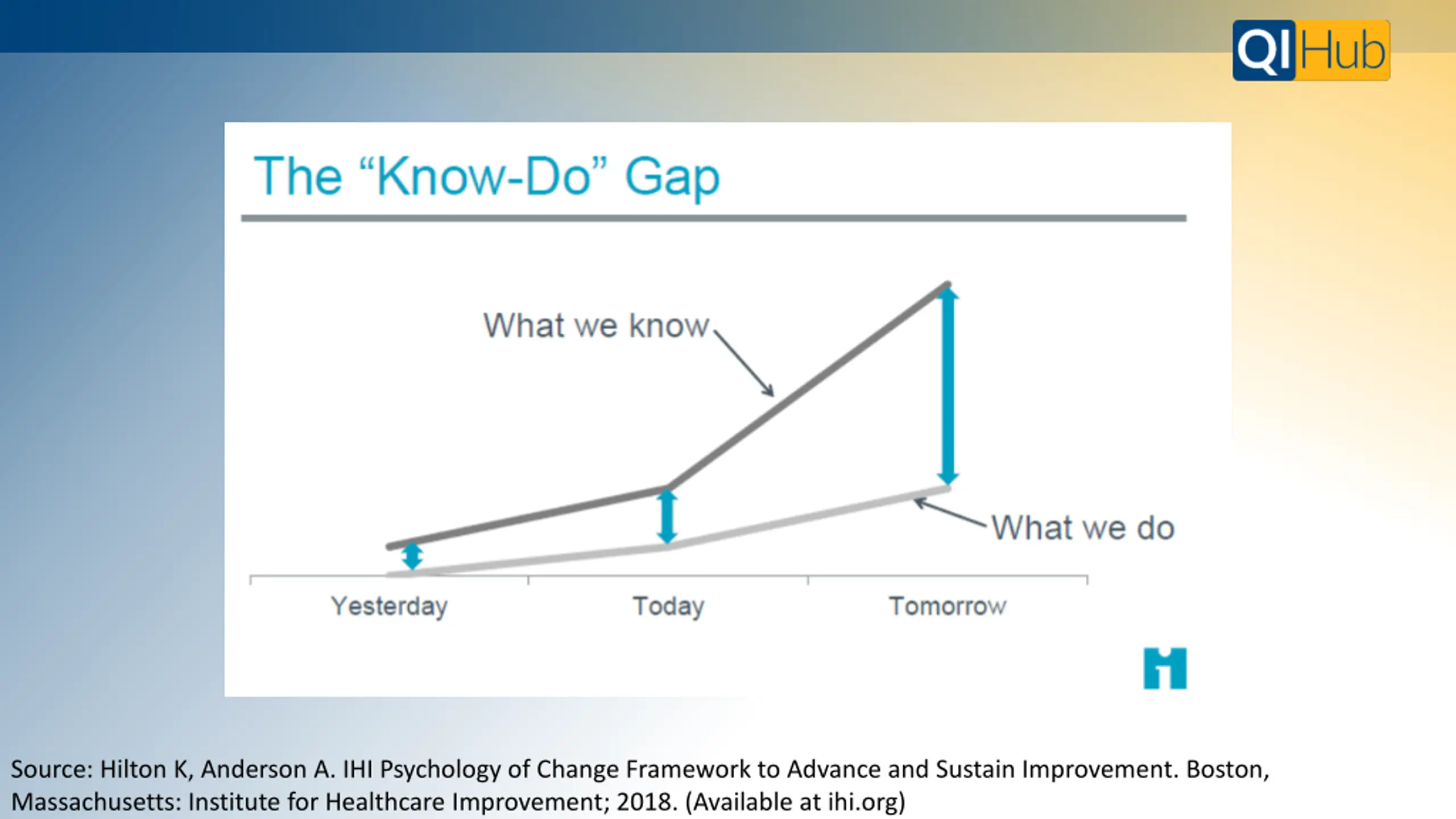 QI Hub

The “Know-Do” Gap

What we know

What we do

Yesterday

Today

Tomorrow

Source: Hilton K, Anderson A. IHI Psychology of Change Framework to Advance and Sustain Improvement. Boston, Massachusetts: Institute for Healthcare Improvement; 2018. (Available at ihi.org)